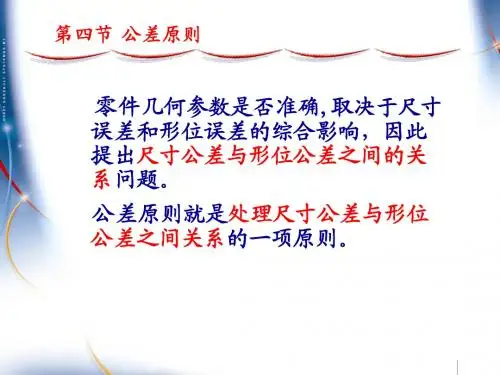 第四节 公差原则

零件几何参数是否准确,取决于尺寸误差和形位误差的综合影响，因此提出尺寸公差与形位公差之间的关系问题。

公差原则就是处理尺寸公差与形位公差之间关系的一项原则。